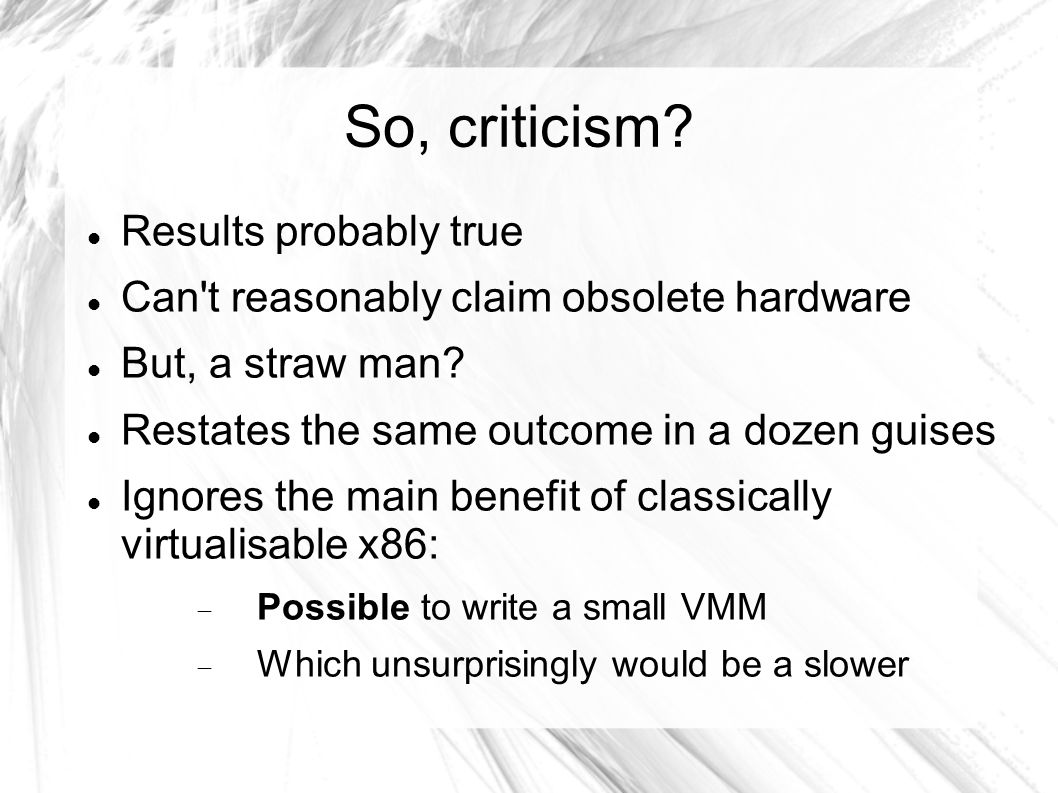 So, criticism?

Results probably true

Can't reasonably claim obsolete hardware

But, a straw man?

Restates the same outcome in a dozen guises

Ignores the main benefit of classically virtualisable x86:

Possible to write a small VMM

Which unsurprisingly would be a slower